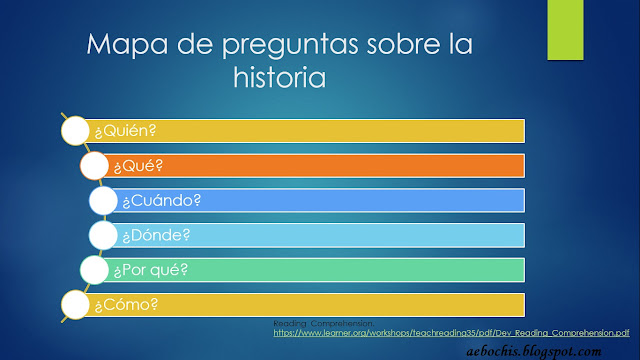 Mapa de preguntas sobre la historia

¿Quién?

¿Qué?

¿Cuándo?

¿Dónde?

¿Por qué?

¿Cómo?

Reading Comprehension. https://www.learner.org/workshops/teachreading35/pdf/Dev_Reading_Comprehension.pdf

aebochis.blogspot.com